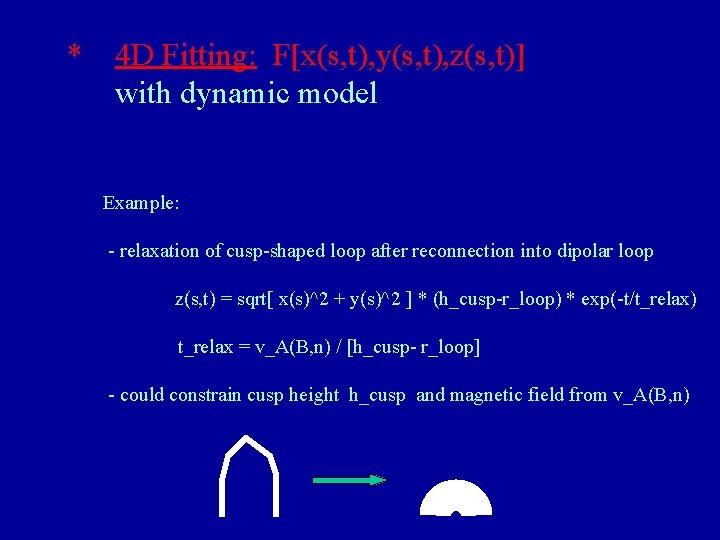 * 4D Fitting: F[x(s,t),y(s,t),z(s,t)]
with dynamic model

Example:

- relaxation of cusp-shaped loop after reconnection into dipolar loop

z(s,t) = sqrt[ x(s)^2 + y(s)^2 ] * (h_cusp-r_loop) * exp(-t/t_relax)

t_relax = v_A(B,n) / [h_cusp- r_loop]

- could constrain cusp height h_cusp and magnetic field from v_A(B,n)